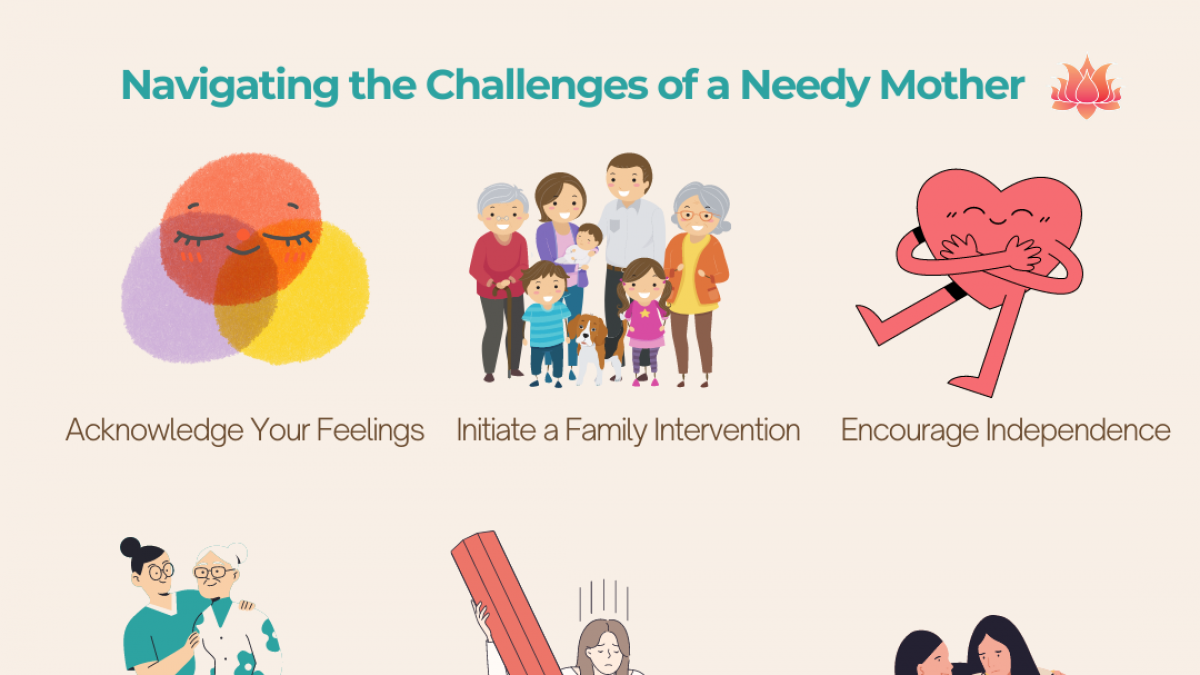 Navigating the Challenges of a Needy Mother

Acknowledge Your Feelings

Initiate a Family Intervention

Encourage Independence